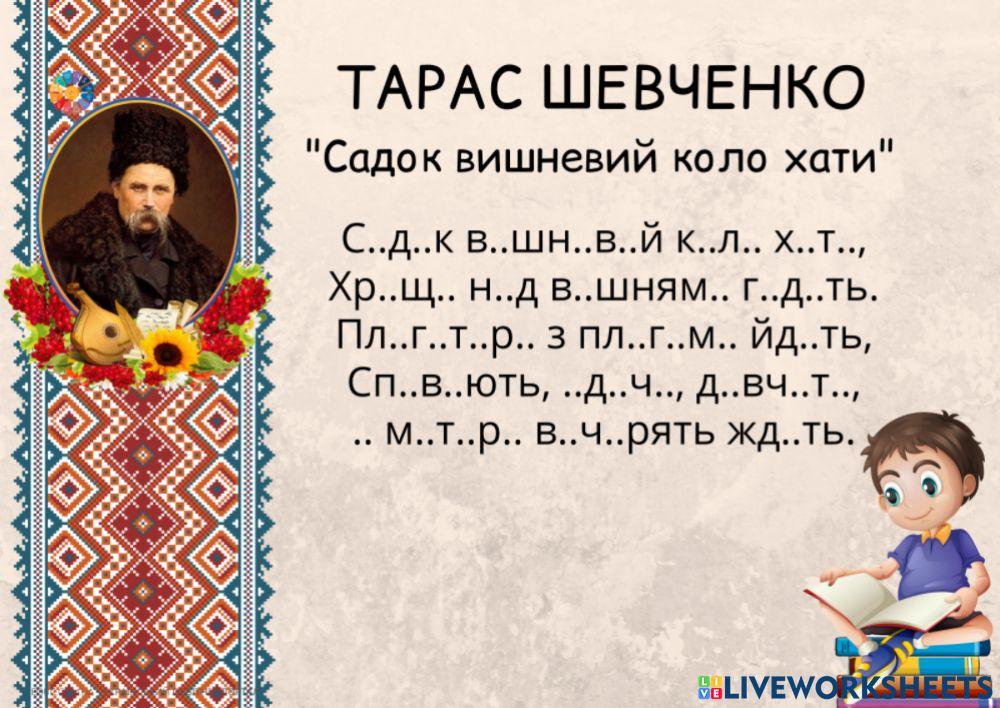 ТАРАС ШЕВЧЕНКО
"Садок вишневий коло хати"

С..д..к в..шн..в..й к..л.. х..т..,
Хр..щ.. н..д в..шням.. г..д..ть.
Пл..г..т..р.. з пл..г..м.. йд..ть,
Сп..в..ють, ..д..ч.., д..вч..т..,
.. м..т..р.. в..ч..рять жд..ть.

LIVEWORKSHEETS